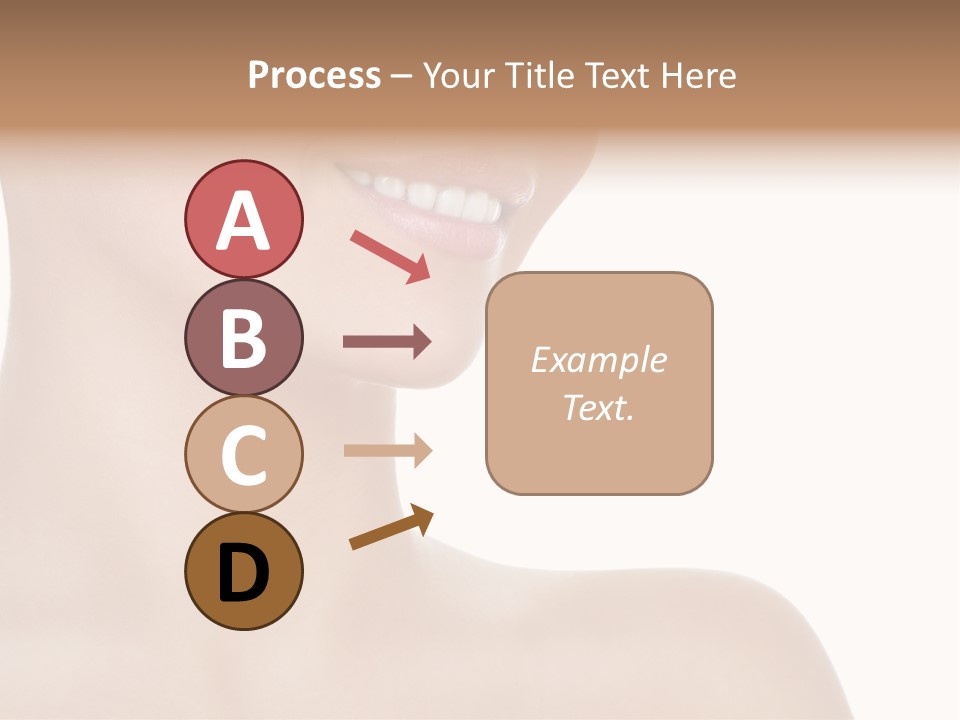 Process – Your Title Text Here

A

B

C

D

Example Text.